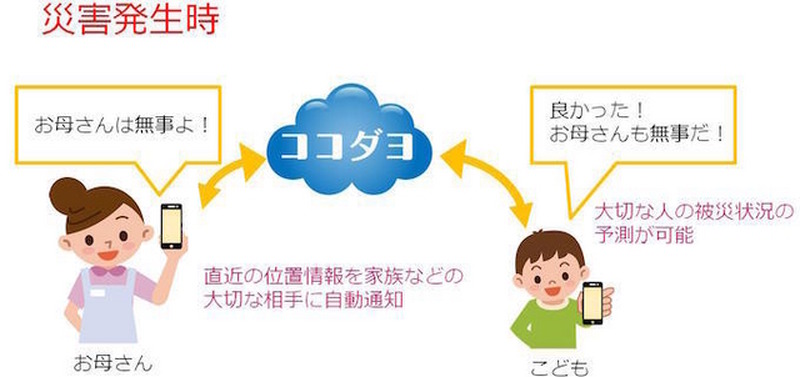 災害発生時

お母さんは無事よ！

ココダヨ

良かった！
お母さんも無事だ！

大切な人の被災状況の予測が可能

直近の位置情報を家族などの大切な相手に自動通知

お母さん

こども